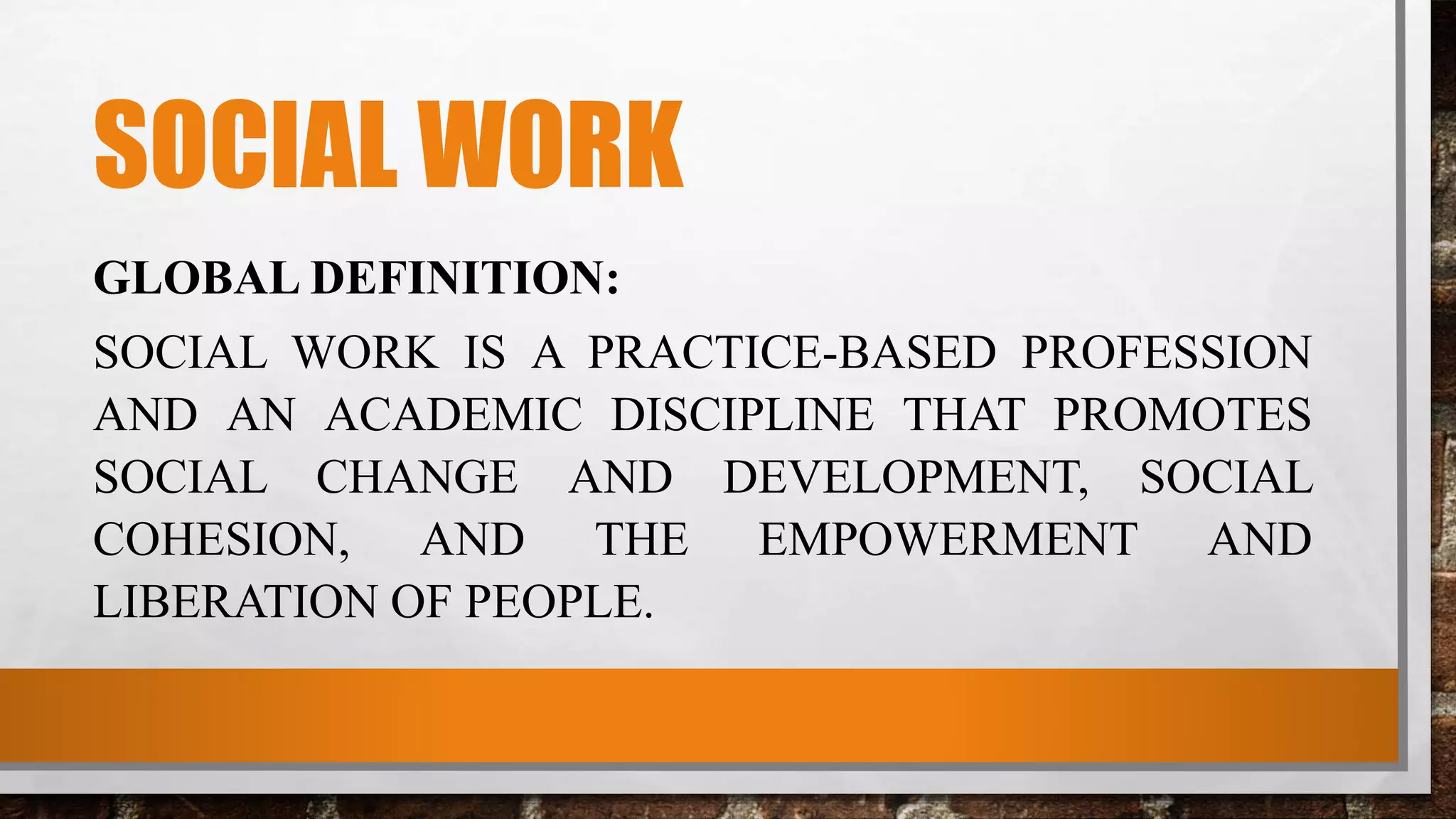 SOCIAL WORK

GLOBAL DEFINITION:

SOCIAL WORK IS A PRACTICE-BASED PROFESSION AND AN ACADEMIC DISCIPLINE THAT PROMOTES SOCIAL CHANGE AND DEVELOPMENT, SOCIAL COHESION, AND THE EMPOWERMENT AND LIBERATION OF PEOPLE.